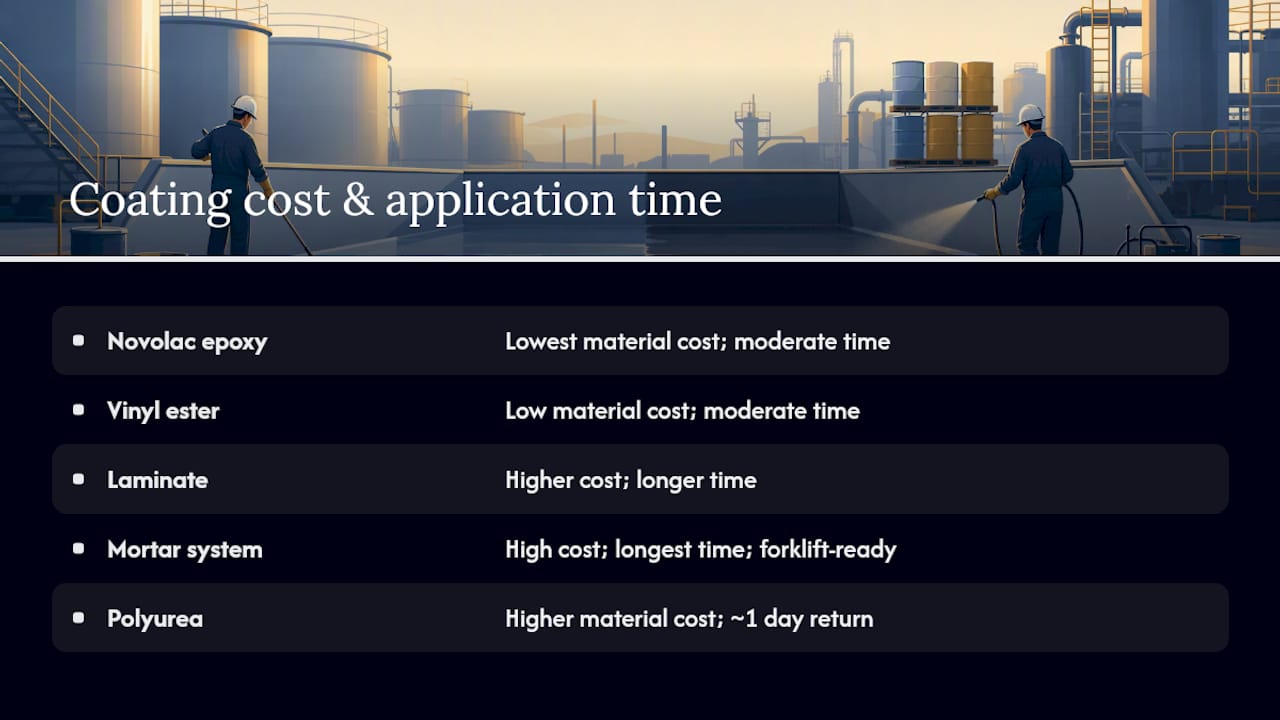 Coating cost & application time

| | |
|---|---|
| Novolac epoxy | Lowest material cost; moderate time |
| Vinyl ester | Low material cost; moderate time |
| Laminate | Higher cost; longer time |
| Mortar system | High cost; longest time; forklift-ready |
| Polyurea | Higher material cost; ~1 day return |